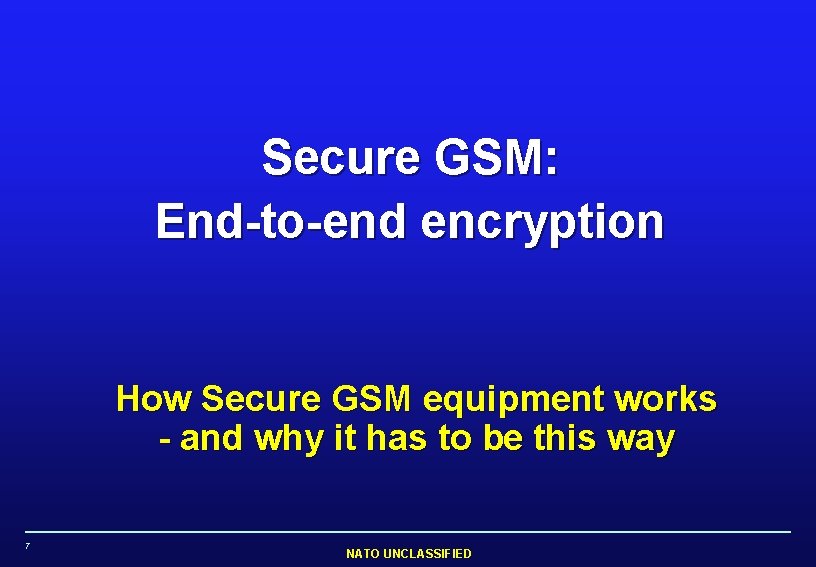 Secure GSM:
End-to-end encryption

How Secure GSM equipment works
- and why it has to be this way

7

NATO UNCLASSIFIED